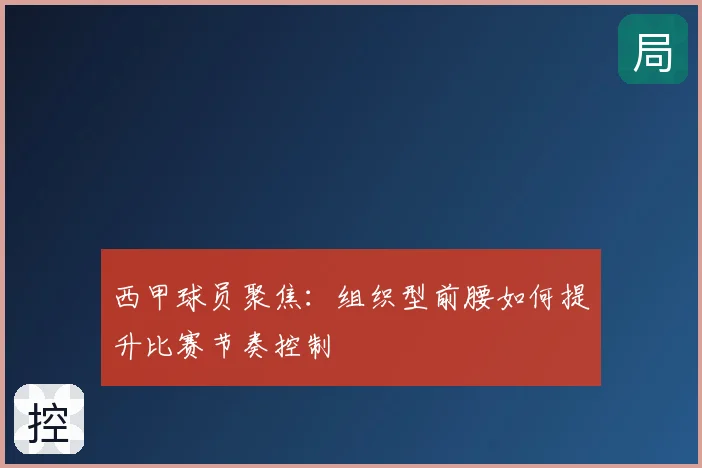 局

西甲球员聚焦：组织型前腰如何提升比赛节奏控制

控